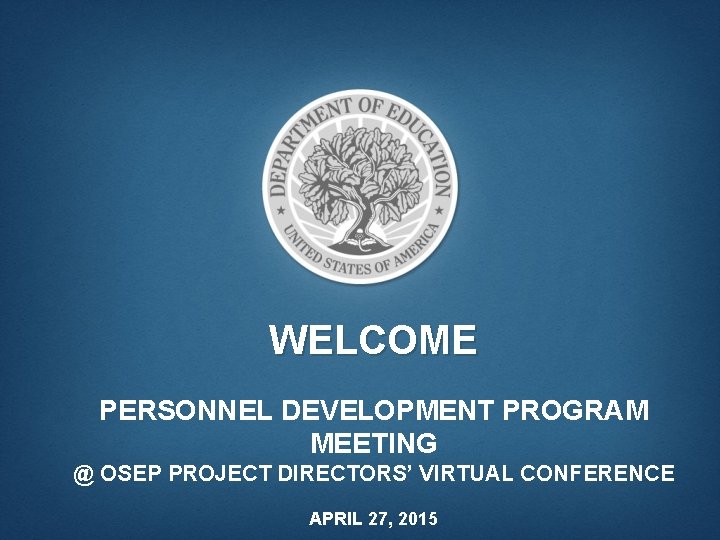 DEPARTMENT OF EDUCATION
UNITED STATES OF AMERICA

WELCOME

PERSONNEL DEVELOPMENT PROGRAM MEETING
@ OSEP PROJECT DIRECTORS' VIRTUAL CONFERENCE

APRIL 27, 2015